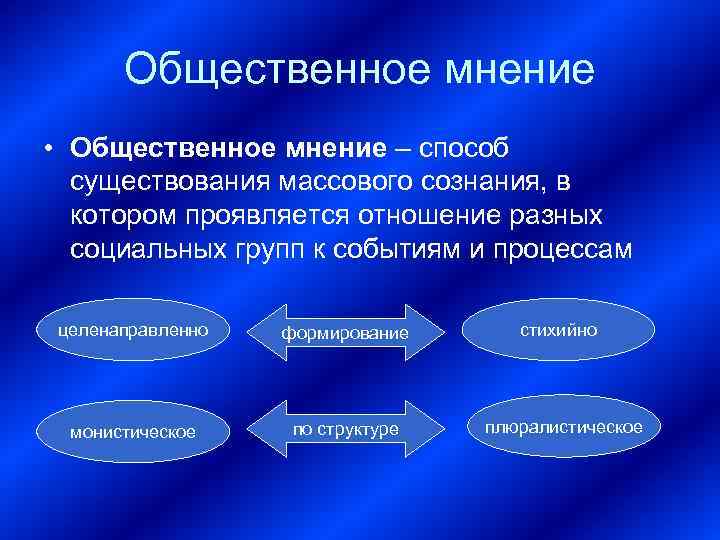 Общественное мнение

• **Общественное мнение** – способ существования массового сознания, в котором проявляется отношение разных социальных групп к событиям и процессам

целенаправленно

формирование

стихийно

монистическое

по структуре

плюралистическое